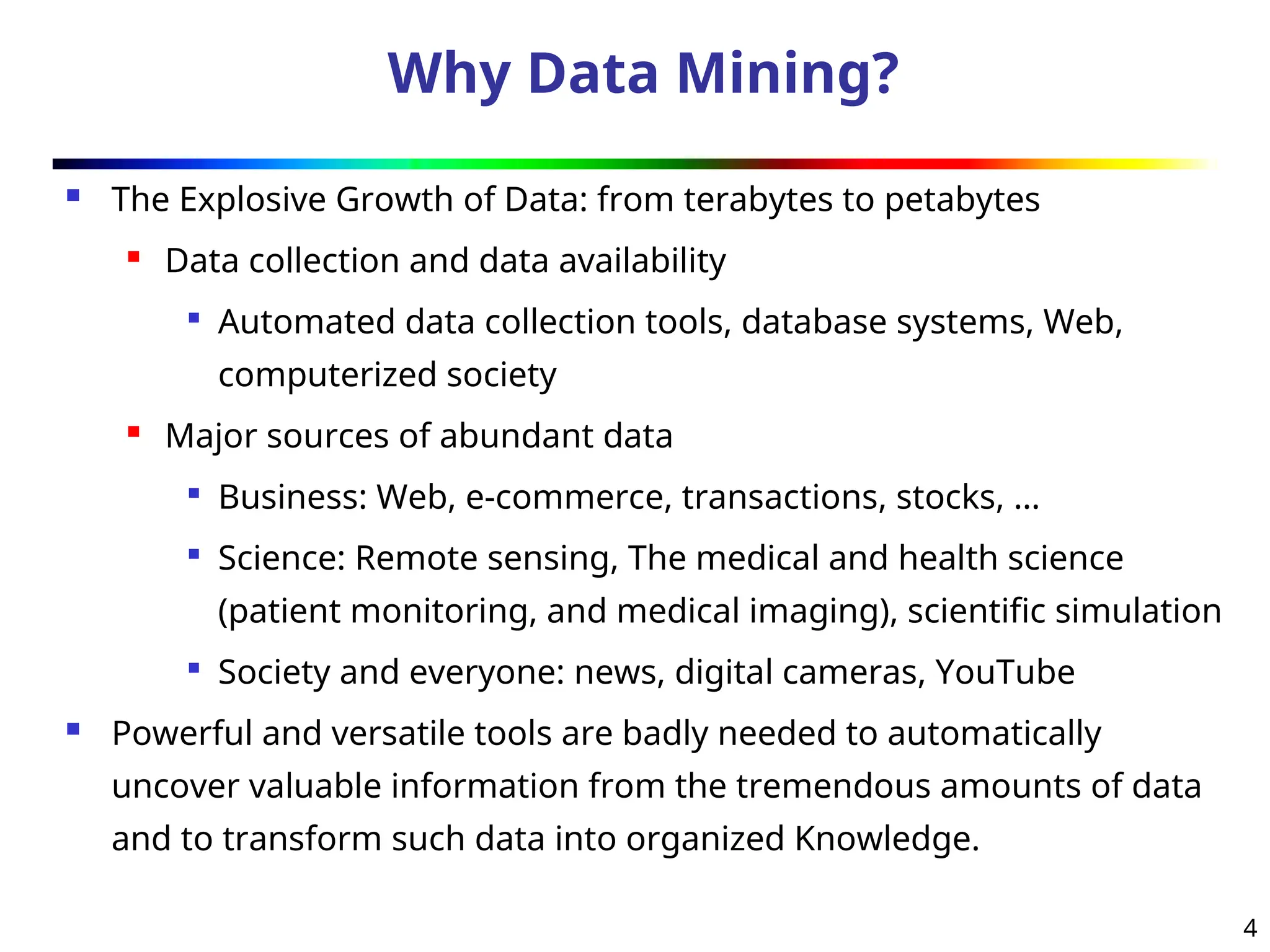 Why Data Mining?

- The Explosive Growth of Data: from terabytes to petabytes
  - Data collection and data availability
    - Automated data collection tools, database systems, Web, computerized society
  - Major sources of abundant data
    - Business: Web, e-commerce, transactions, stocks, …
    - Science: Remote sensing, The medical and health science (patient monitoring, and medical imaging), scientific simulation
    - Society and everyone: news, digital cameras, YouTube
- Powerful and versatile tools are badly needed to automatically uncover valuable information from the tremendous amounts of data and to transform such data into organized Knowledge.

4